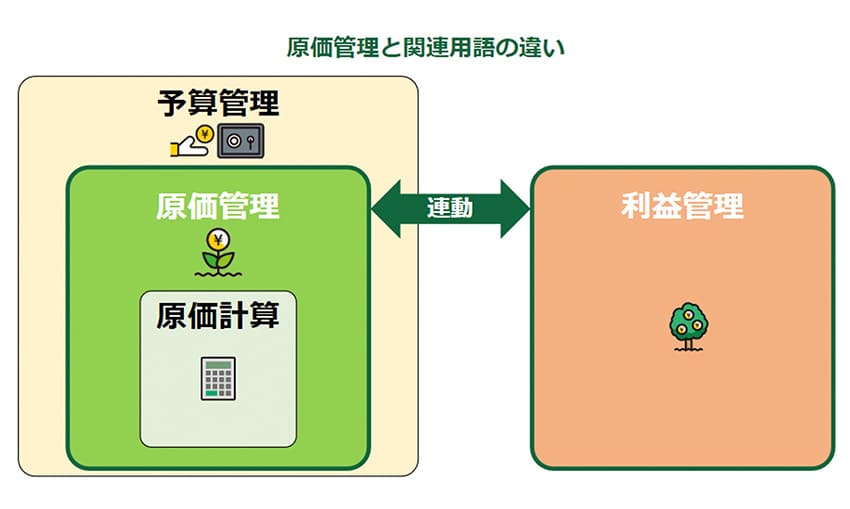 原価管理と関連用語の違い

予算管理

原価管理

原価計算

連動

利益管理